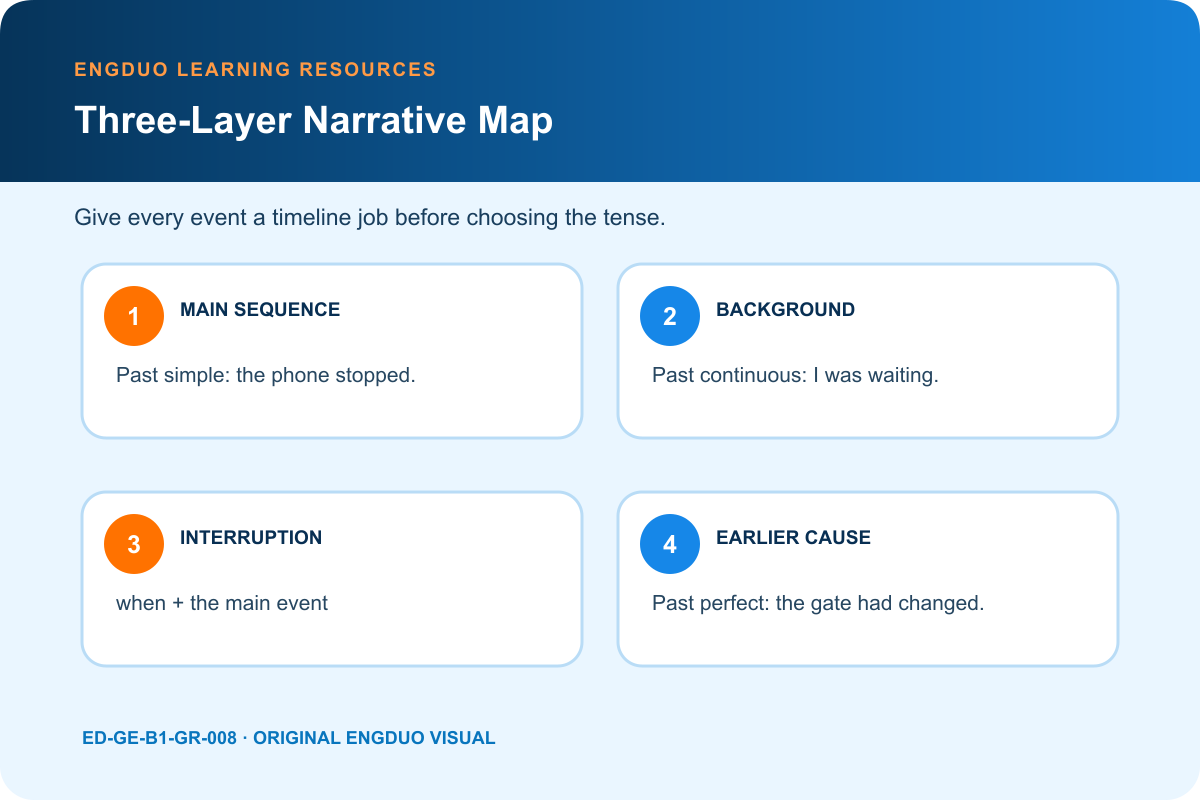 ENGDUO LEARNING RESOURCES

Three-Layer Narrative Map

Give every event a timeline job before choosing the tense.

1 MAIN SEQUENCE

Past simple: the phone stopped.

2 BACKGROUND

Past continuous: I was waiting.

3 INTERRUPTION

when + the main event

4 EARLIER CAUSE

Past perfect: the gate had changed.

ED-GE-B1-GR-008 · ORIGINAL ENGDUO VISUAL